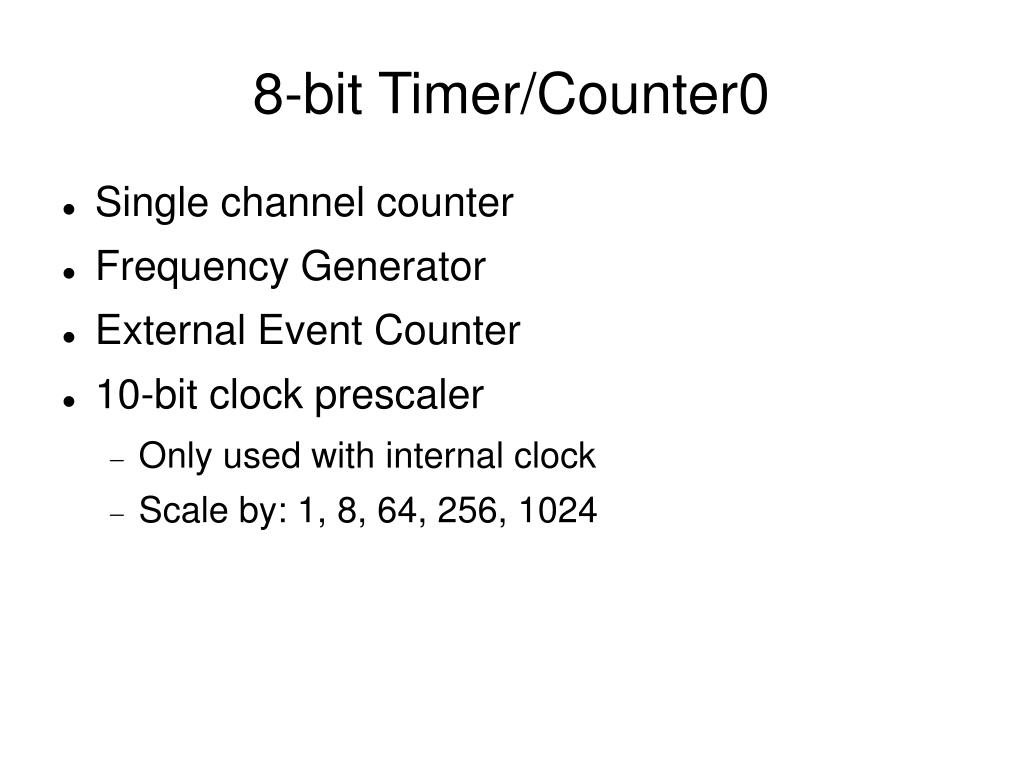 8-bit Timer/Counter0

- Single channel counter
- Frequency Generator
- External Event Counter
- 10-bit clock prescaler
  - Only used with internal clock
  - Scale by: 1, 8, 64, 256, 1024